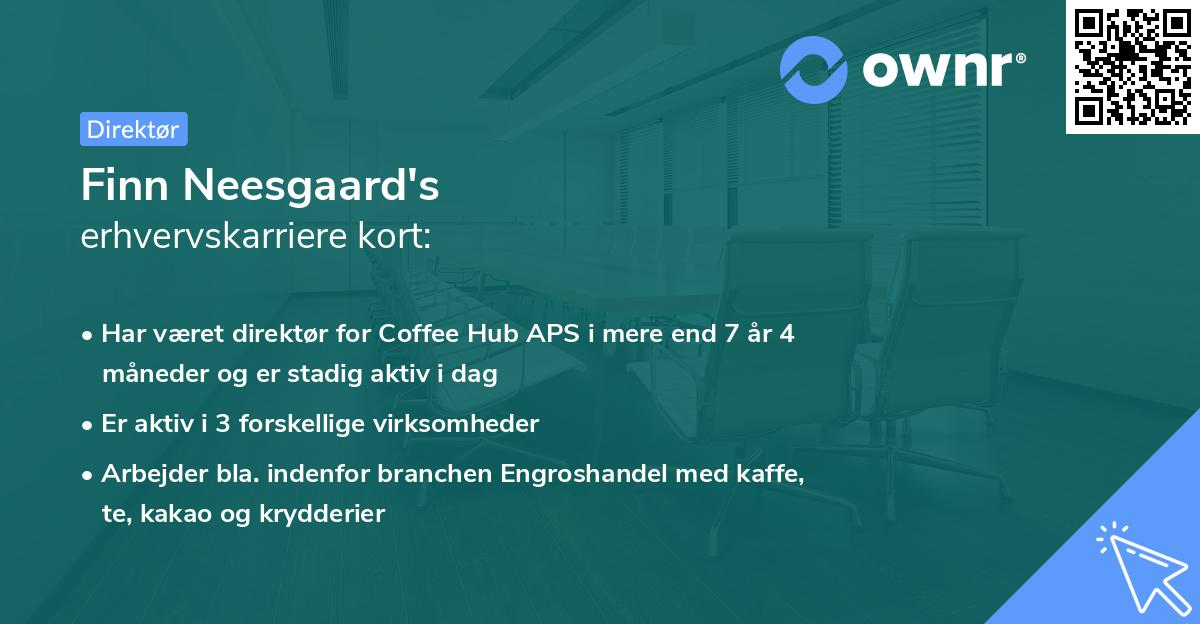 ownr®

Direktør

Finn Neesgaard's
erhvervskarriere kort:

• Har været direktør for Coffee Hub APS i mere end 7 år 4 måneder og er stadig aktiv i dag
• Er aktiv i 3 forskellige virksomheder
• Arbejder bla. indenfor branchen Engroshandel med kaffe, te, kakao og krydderier